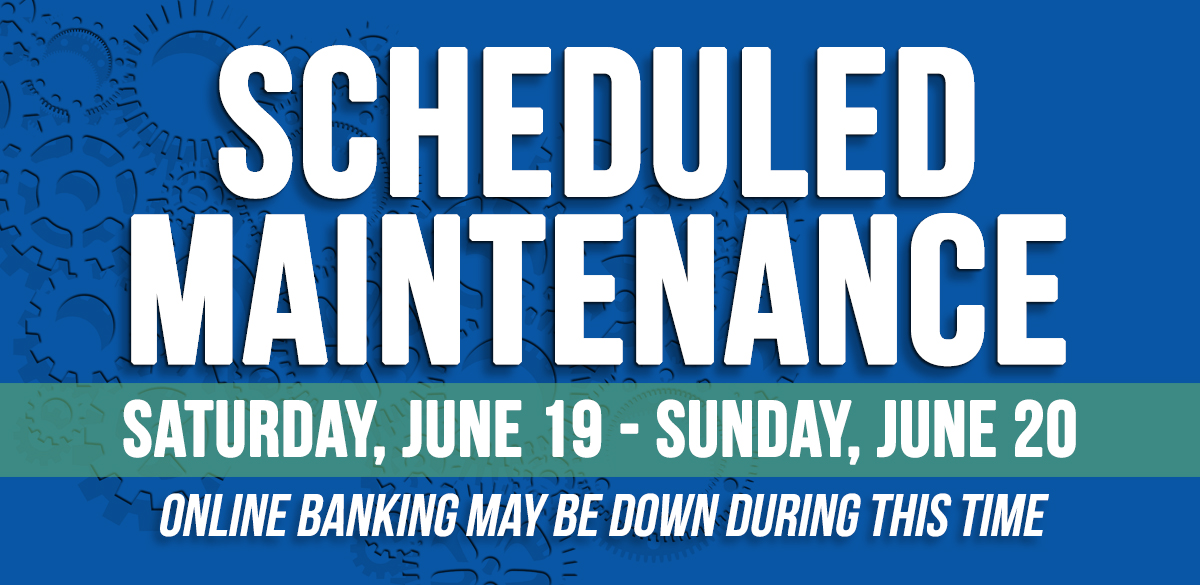 SCHEDULED MAINTENANCE

SATURDAY, JUNE 19 - SUNDAY, JUNE 20

ONLINE BANKING MAY BE DOWN DURING THIS TIME